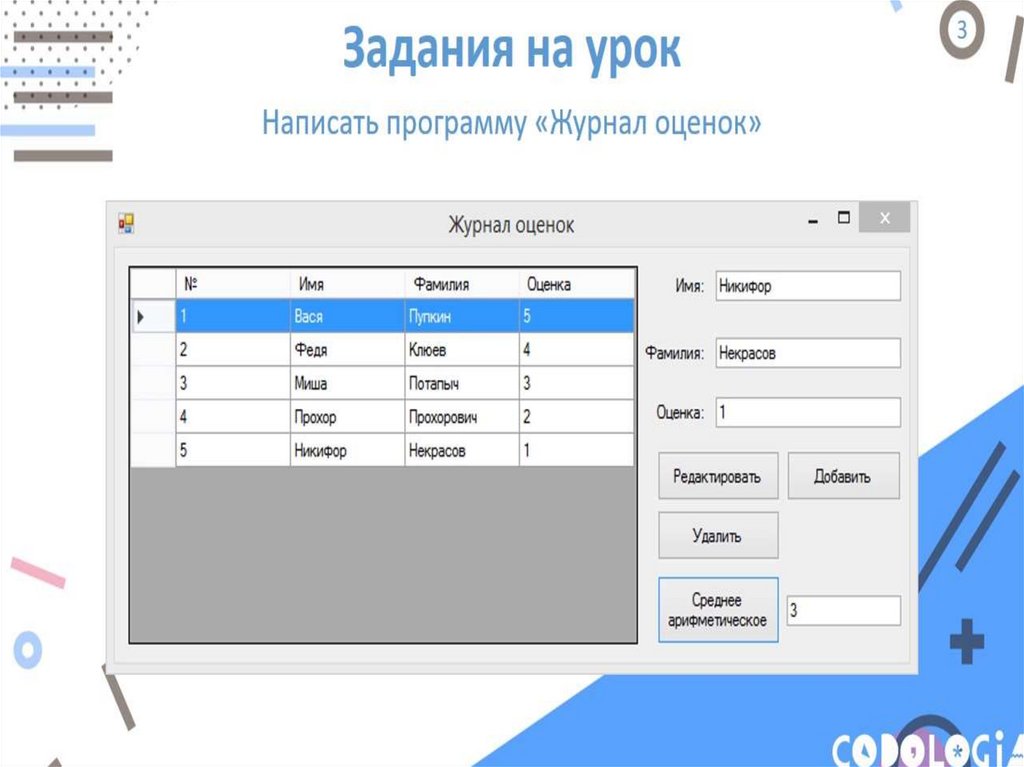 3

Задания на урок

Написать программу «Журнал оценок»

Журнал оценок

| № | Имя | Фамилия | Оценка |
|---|---|---|---|
| 1 | Вася | Пупкин | 5 |
| 2 | Федя | Клюев | 4 |
| 3 | Миша | Потапыч | 3 |
| 4 | Прохор | Прохорович | 2 |
| 5 | Никифор | Некрасов | 1 |

Имя: Никифор

Фамилия: Некрасов

Оценка: 1

Редактировать

Добавить

Удалить

Среднее арифметическое

3

CODOLOGIA